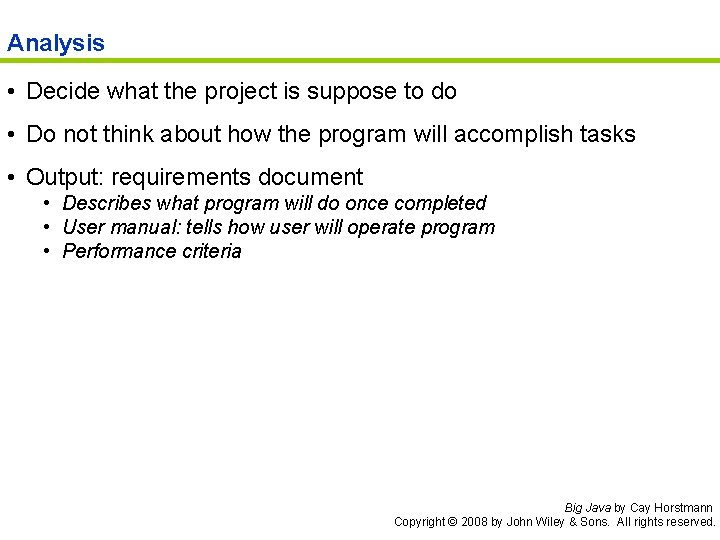 Analysis

• Decide what the project is suppose to do

• Do not think about how the program will accomplish tasks

• Output: requirements document
  • Describes what program will do once completed
  • User manual: tells how user will operate program
  • Performance criteria

Big Java by Cay Horstmann
Copyright © 2008 by John Wiley & Sons. All rights reserved.